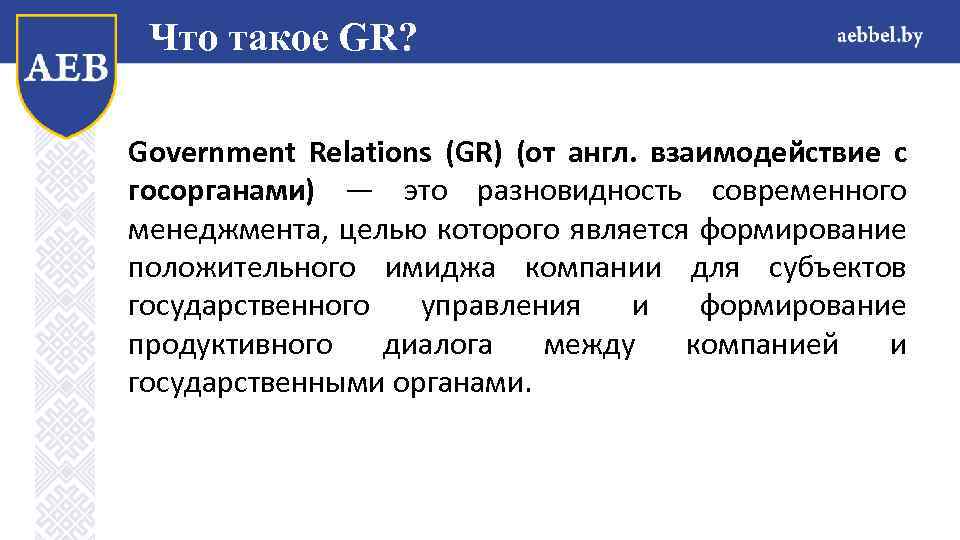 AEB

Что такое GR?

aebbel.by

Government Relations (GR) (от англ. взаимодействие с госорганами) — это разновидность современного менеджмента, целью которого является формирование положительного имиджа компании для субъектов государственного управления и формирование продуктивного диалога между компанией и государственными органами.